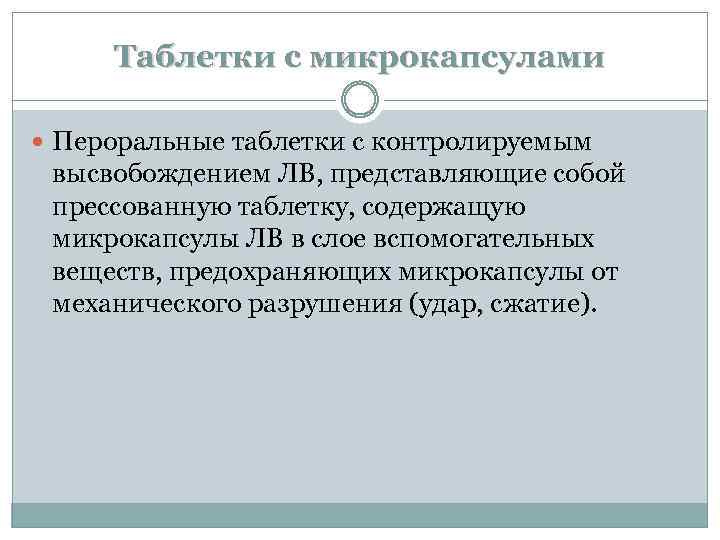 Таблетки с микрокапсулами

Пероральные таблетки с контролируемым высвобождением ЛВ, представляющие собой прессованную таблетку, содержащую микрокапсулы ЛВ в слое вспомогательных веществ, предохраняющих микрокапсулы от механического разрушения (удар, сжатие).